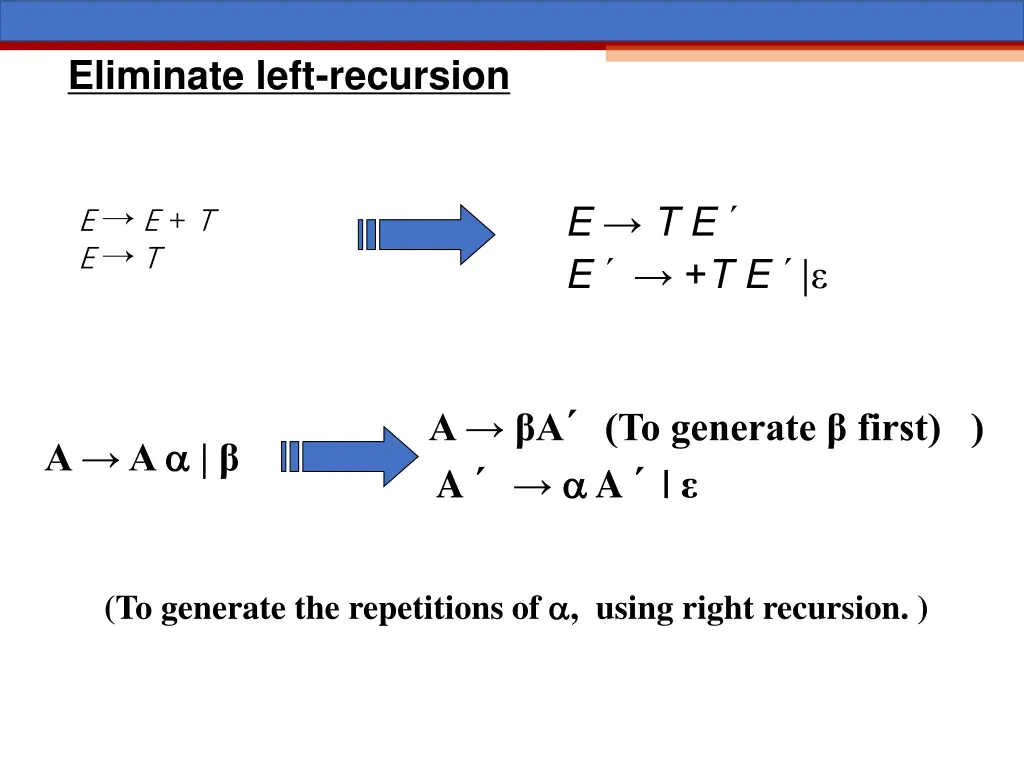 Eliminate left-recursion

$E \rightarrow E + T$
$E \rightarrow T$

$E \rightarrow T E'$
$E' \rightarrow +T E' | \varepsilon$

$A \rightarrow A \alpha | \beta$

$A \rightarrow \beta A'$ (To generate β first) )
$A' \rightarrow \alpha A' | \varepsilon$

(To generate the repetitions of $\alpha$, using right recursion. )